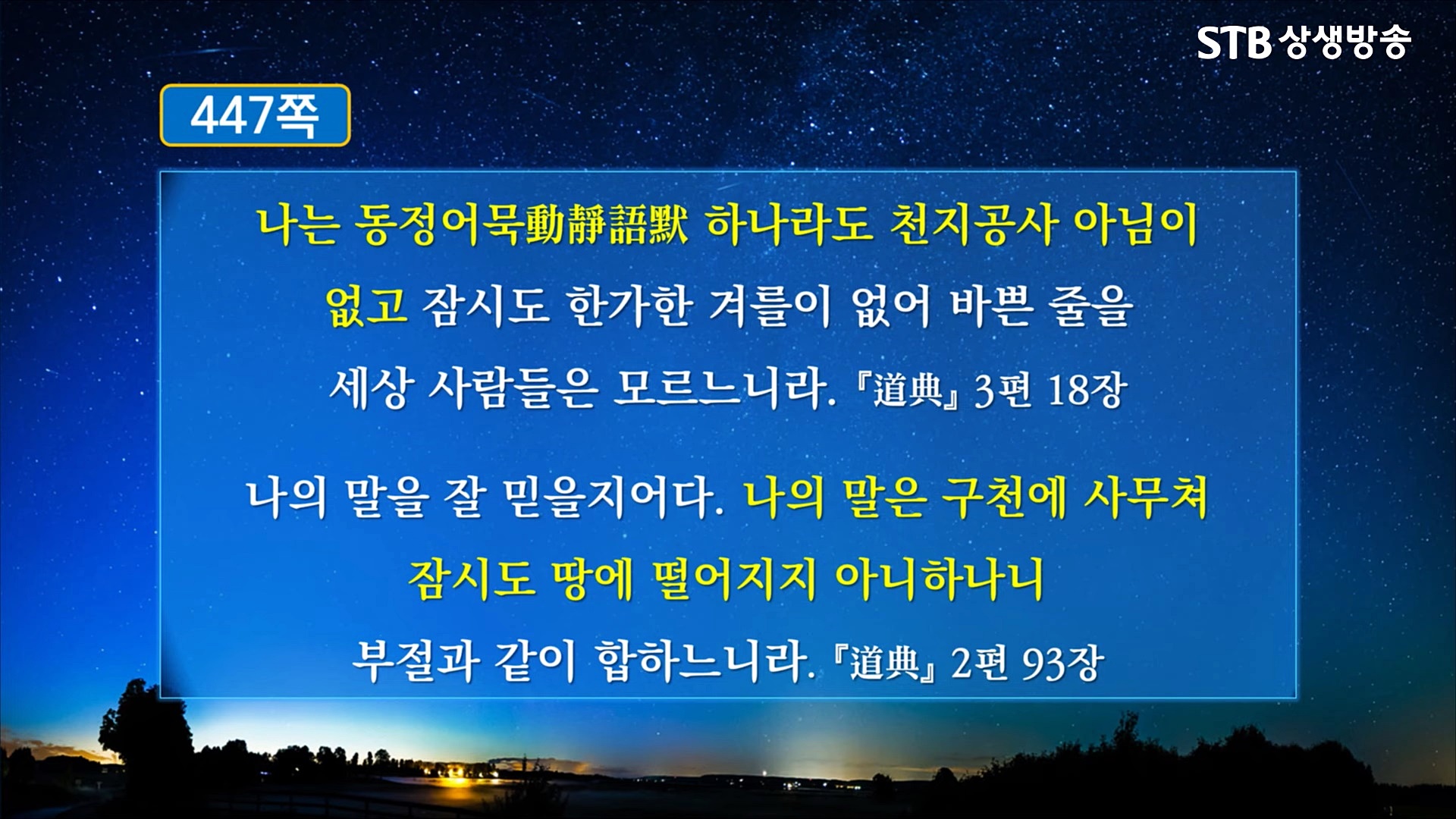 STB 상생방송

447쪽

나는 동정어묵動靜語默 하나라도 천지공사 아님이 없고 잠시도 한가한 겨를이 없어 바쁜 줄을 세상 사람들은 모르느니라. 『道典』 3편 18장

나의 말을 잘 믿을지어다. 나의 말은 구천에 사무쳐 잠시도 땅에 떨어지지 아니하나니 부절과 같이 합하느니라. 『道典』 2편 93장